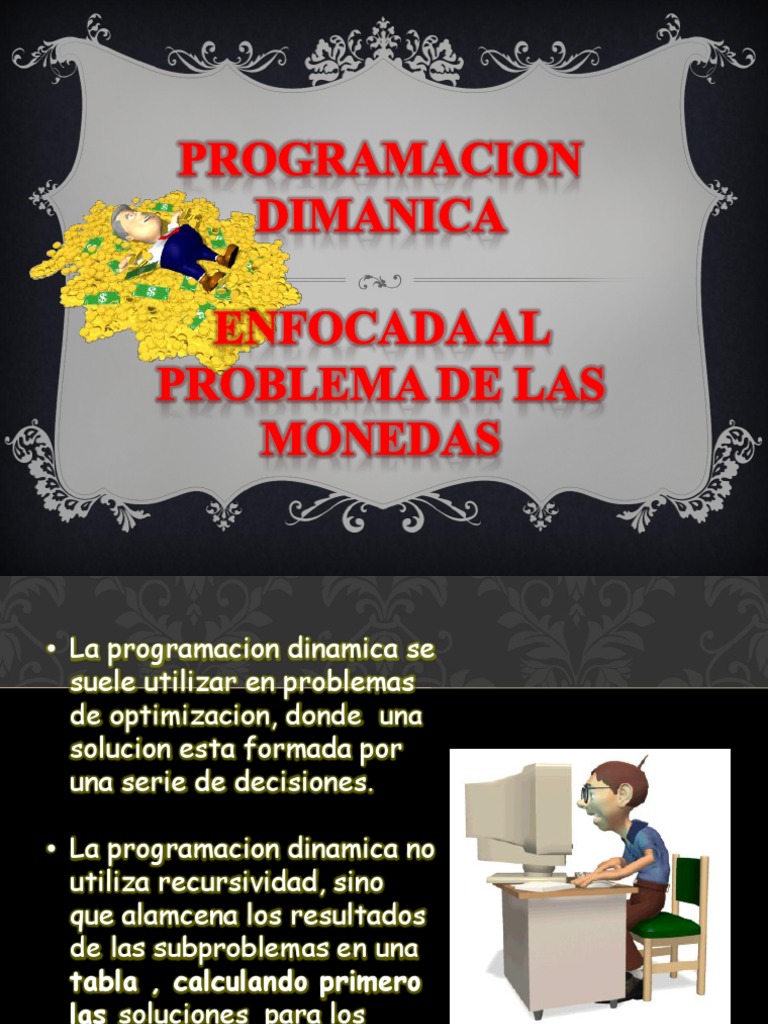 PROGRAMACION DIMANICA

ENFOCADA AL PROBLEMA DE LAS MONEDAS

• La programacion dinamica se suele utilizar en problemas de optimizacion, donde una solucion esta formada por una serie de decisiones.

• La programacion dinamica no utiliza recursividad, sino que alamcena los resultados de las subproblemas en una tabla , calculando primero las soluciones para los